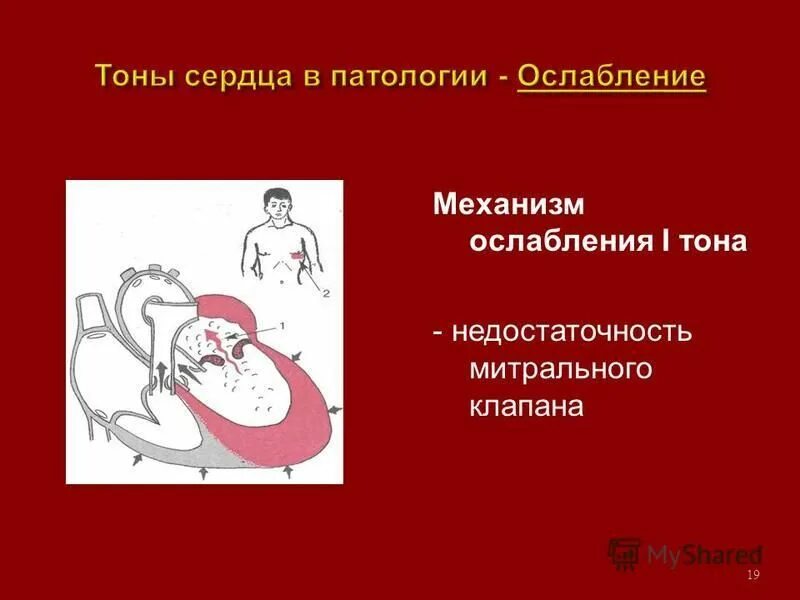 Тоны сердца в патологии - Ослабление

2

1

Механизм ослабления I тона

- недостаточность митрального клапана

MyShared

19